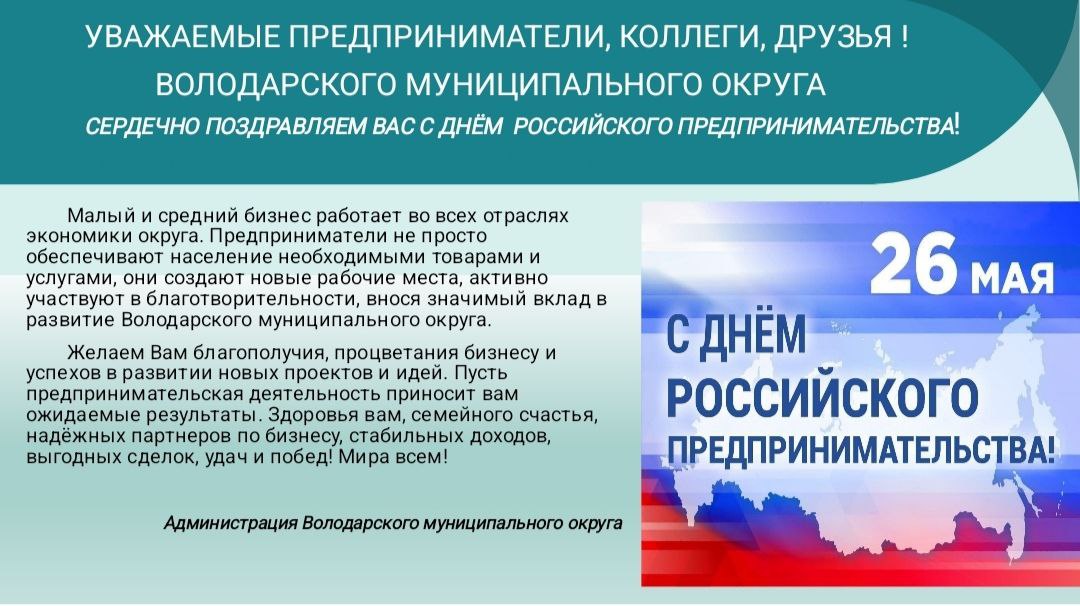 УВАЖАЕМЫЕ ПРЕДПРИНИМАТЕЛИ, КОЛЛЕГИ, ДРУЗЬЯ !
ВОЛОДАРСКОГО МУНИЦИПАЛЬНОГО ОКРУГА
СЕРДЕЧНО ПОЗДРАВЛЯЕМ ВАС С ДНЁМ РОССИЙСКОГО ПРЕДПРИНИМАТЕЛЬСТВА!

Малый и средний бизнес работает во всех отраслях экономики округа. Предприниматели не просто обеспечивают население необходимыми товарами и услугами, они создают новые рабочие места, активно участвуют в благотворительности, внося значимый вклад в развитие Володарского муниципального округа.

Желаем Вам благополучия, процветания бизнесу и успехов в развитии новых проектов и идей. Пусть предпринимательская деятельность приносит вам ожидаемые результаты. Здоровья вам, семейного счастья, надёжных партнеров по бизнесу, стабильных доходов, выгодных сделок, удач и побед! Мира всем!

Администрация Володарского муниципального округа

26 МАЯ
С ДНЁМ РОССИЙСКОГО ПРЕДПРИНИМАТЕЛЬСТВА!